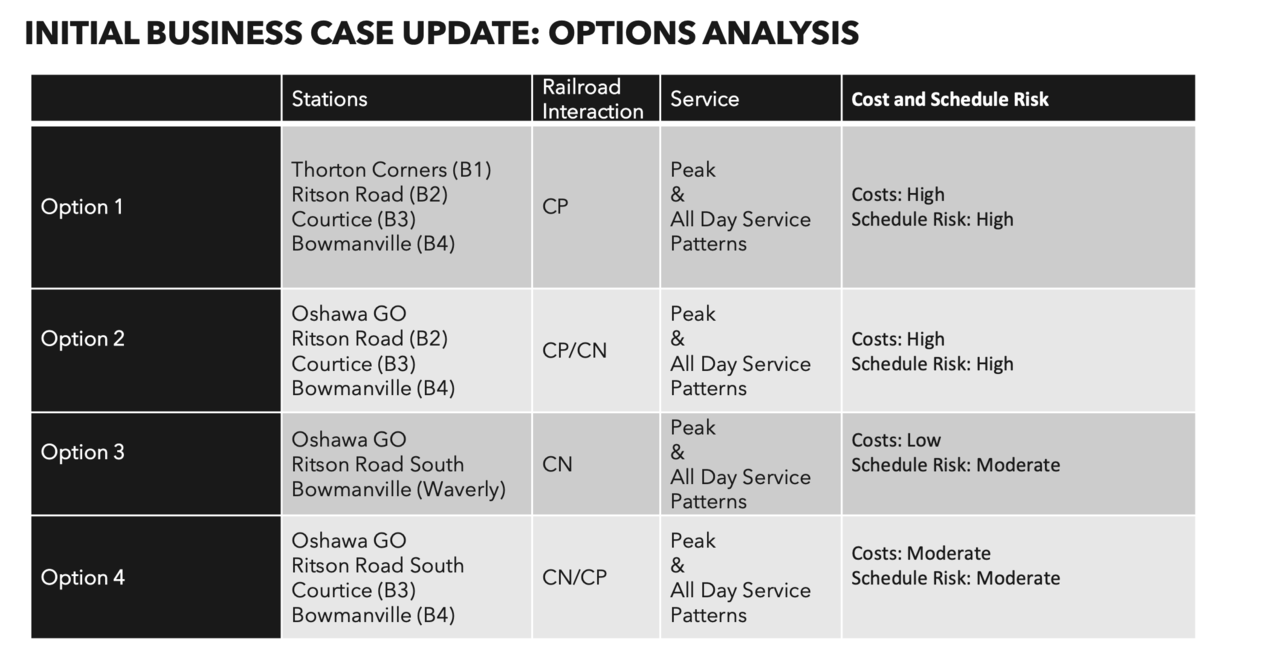 INITIAL BUSINESS CASE UPDATE: OPTIONS ANALYSIS

| | Stations | Railroad Interaction | Service | Cost and Schedule Risk |
|---|---|---|---|---|
| Option 1 | Thorton Corners (B1) Ritson Road (B2) Courtice (B3) Bowmanville (B4) | CP | Peak & All Day Service Patterns | Costs: High Schedule Risk: High |
| Option 2 | Oshawa GO Ritson Road (B2) Courtice (B3) Bowmanville (B4) | CP/CN | Peak & All Day Service Patterns | Costs: High Schedule Risk: High |
| Option 3 | Oshawa GO Ritson Road South Bowmanville (Waverly) | CN | Peak & All Day Service Patterns | Costs: Low Schedule Risk: Moderate |
| Option 4 | Oshawa GO Ritson Road South Courtice (B3) Bowmanville (B4) | CN/CP | Peak & All Day Service Patterns | Costs: Moderate Schedule Risk: Moderate |